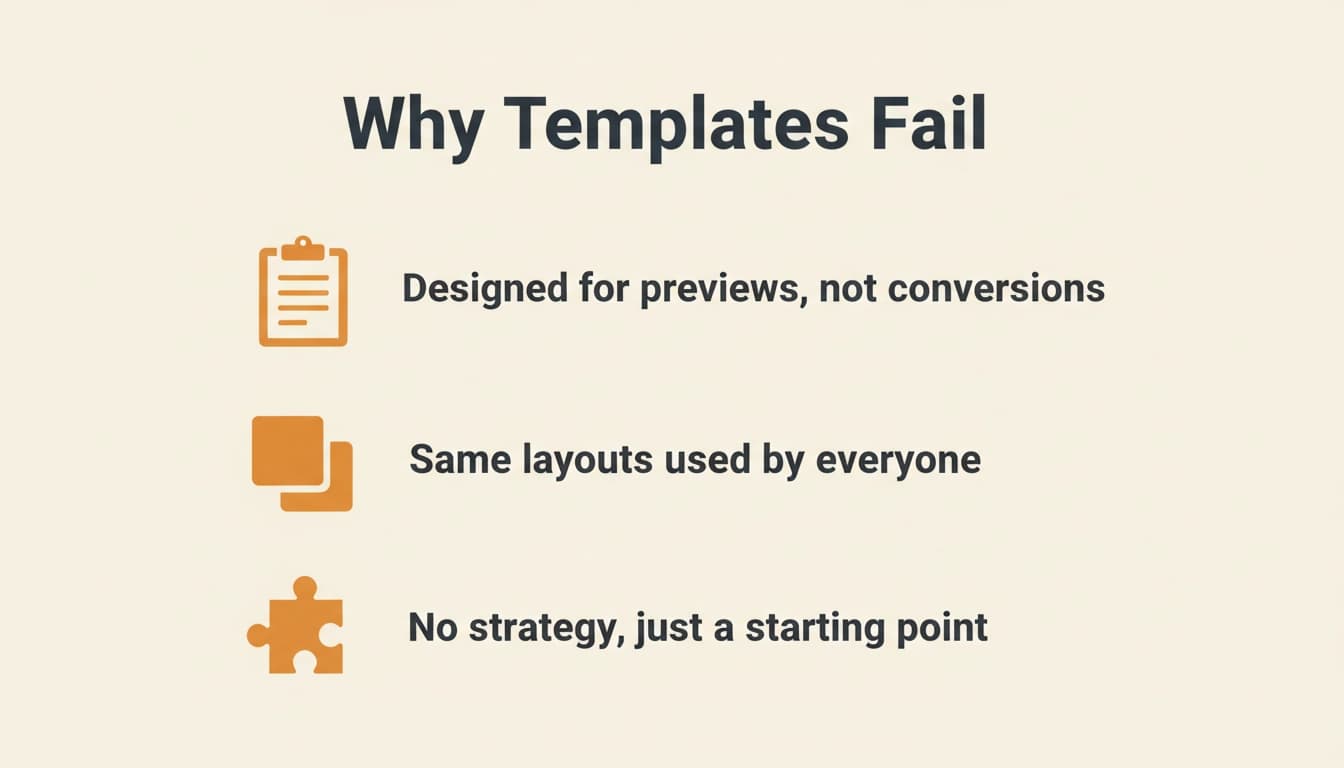 Why Templates Fail

Designed for previews, not conversions

Same layouts used by everyone

No strategy, just a starting point